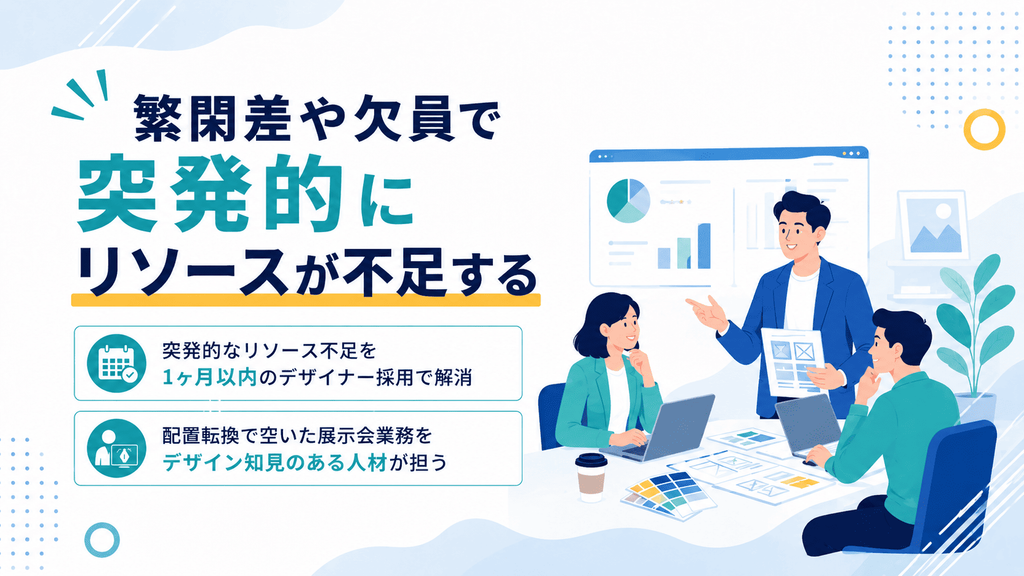 繁閑差や欠員で
突発的に
リソースが不足する

突発的なリソース不足を
1ヶ月以内のデザイナー採用で解消

配置転換で空いた展示会業務を
デザイン知見のある人材が担う